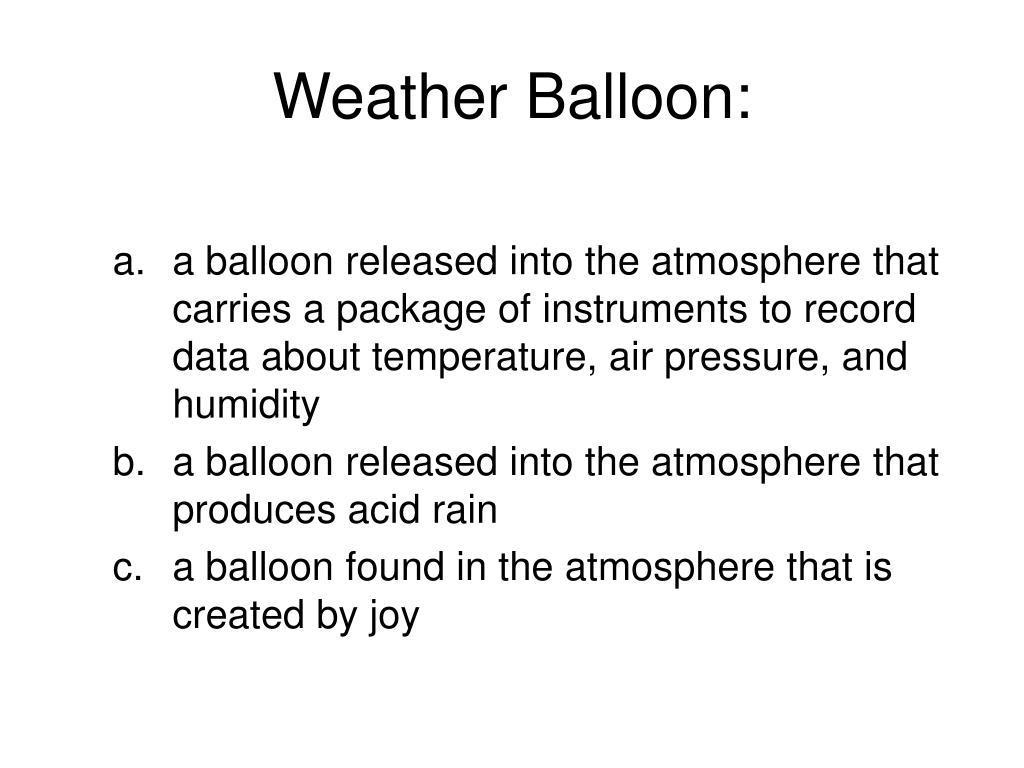 Weather Balloon:

a. a balloon released into the atmosphere that carries a package of instruments to record data about temperature, air pressure, and humidity
b. a balloon released into the atmosphere that produces acid rain
c. a balloon found in the atmosphere that is created by joy